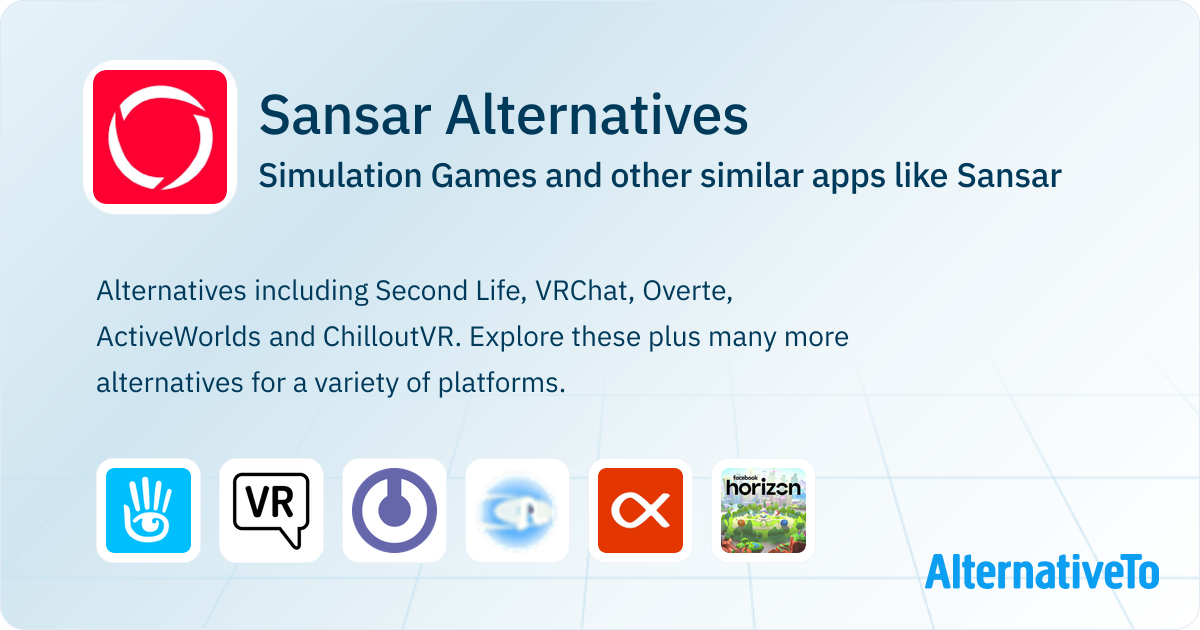 Sansar Alternatives
Simulation Games and other similar apps like Sansar

Alternatives including Second Life, VRChat, Overte, ActiveWorlds and ChilloutVR. Explore these plus many more alternatives for a variety of platforms.

VR

facebook horizon

AlternativeTo